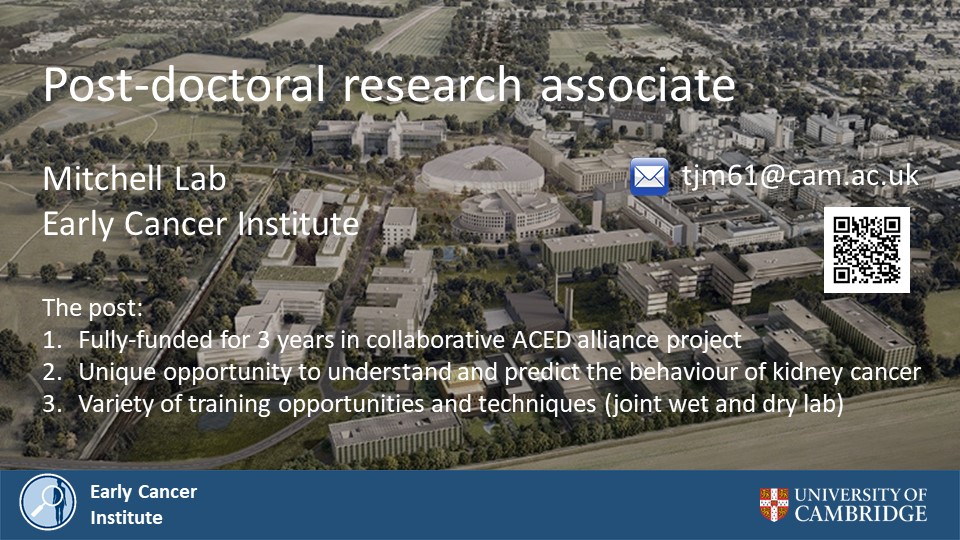 Post-doctoral research associate

Mitchell Lab
Early Cancer Institute

tjm61@cam.ac.uk

The post:
1. Fully-funded for 3 years in collaborative ACED alliance project
2. Unique opportunity to understand and predict the behaviour of kidney cancer
3. Variety of training opportunities and techniques (joint wet and dry lab)

Early Cancer Institute

UNIVERSITY OF CAMBRIDGE